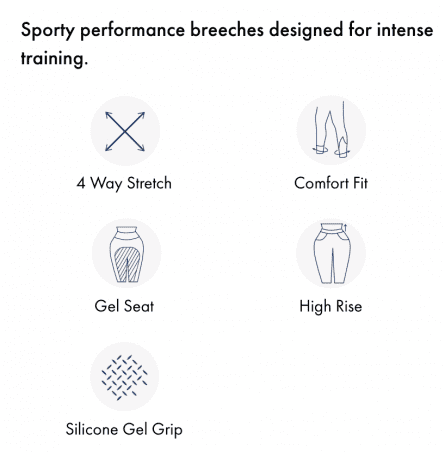 Sporty performance breeches designed for intense training.

4 Way Stretch

Comfort Fit

Gel Seat

High Rise

Silicone Gel Grip